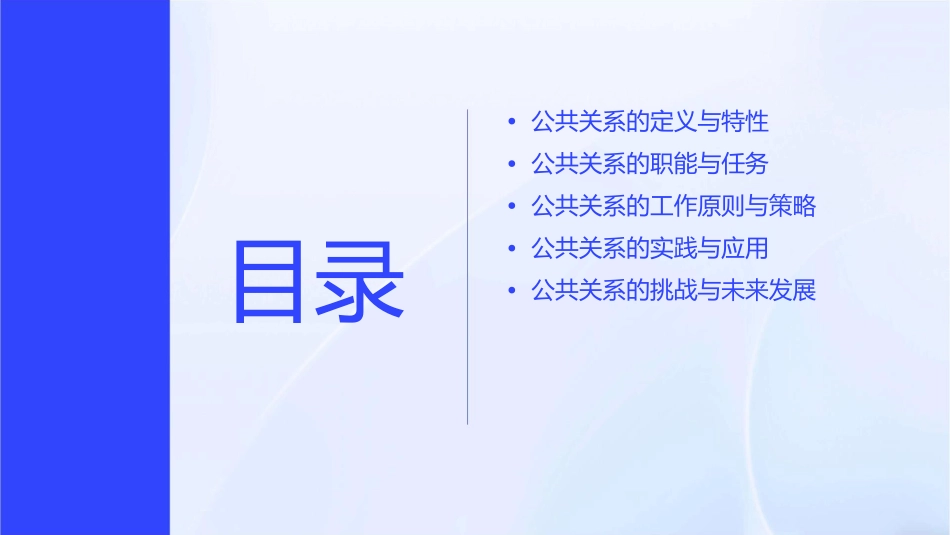 目录

• 公共关系的定义与特性
• 公共关系的职能与任务
• 公共关系的工作原则与策略
• 公共关系的实践与应用
• 公共关系的挑战与未来发展